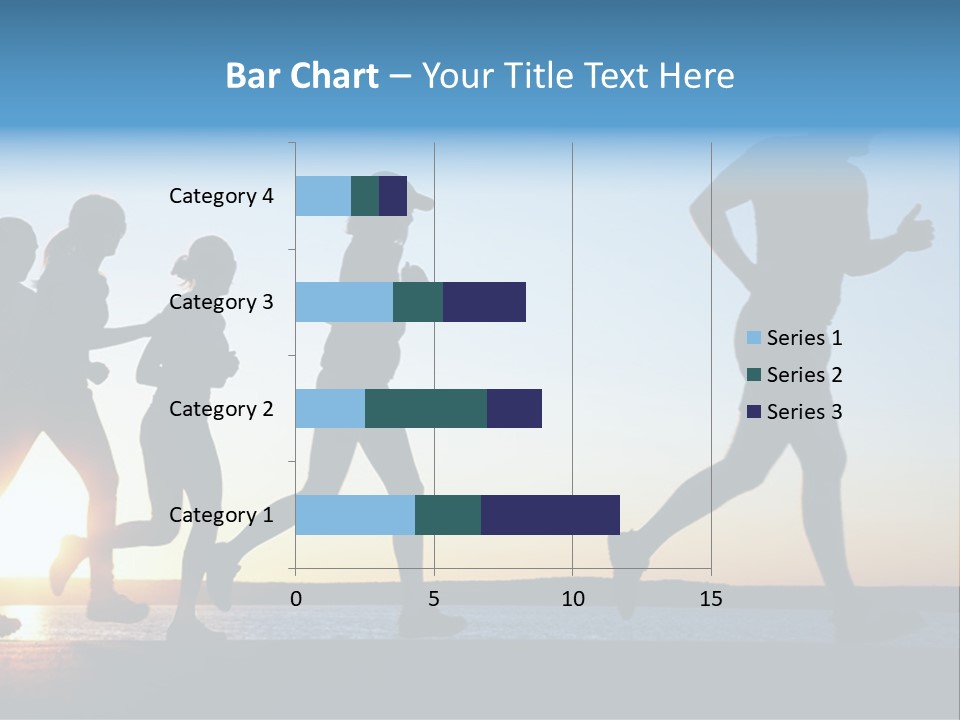 Bar Chart – Your Title Text Here

Category 4

Category 3

Category 2

Category 1

0 5 10 15

Series 1
Series 2
Series 3